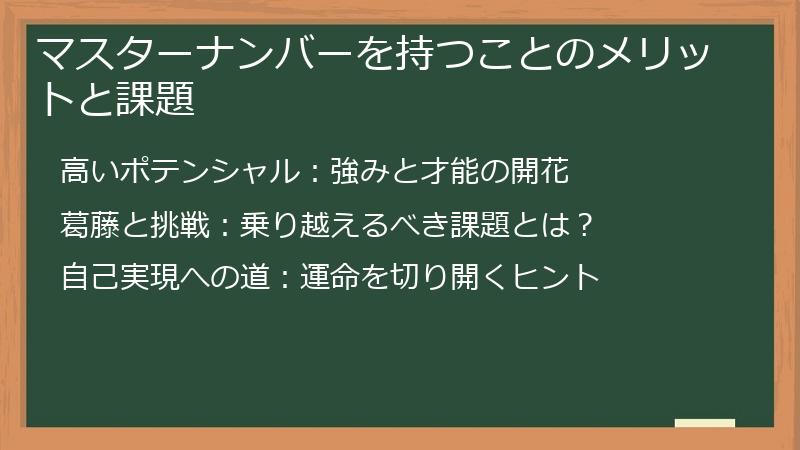 マスターナンバーを持つことのメリットと課題

高いポテンシャル：強みと才能の開花

葛藤と挑戦：乗り越えるべき課題とは？

自己実現への道：運命を切り開くヒント